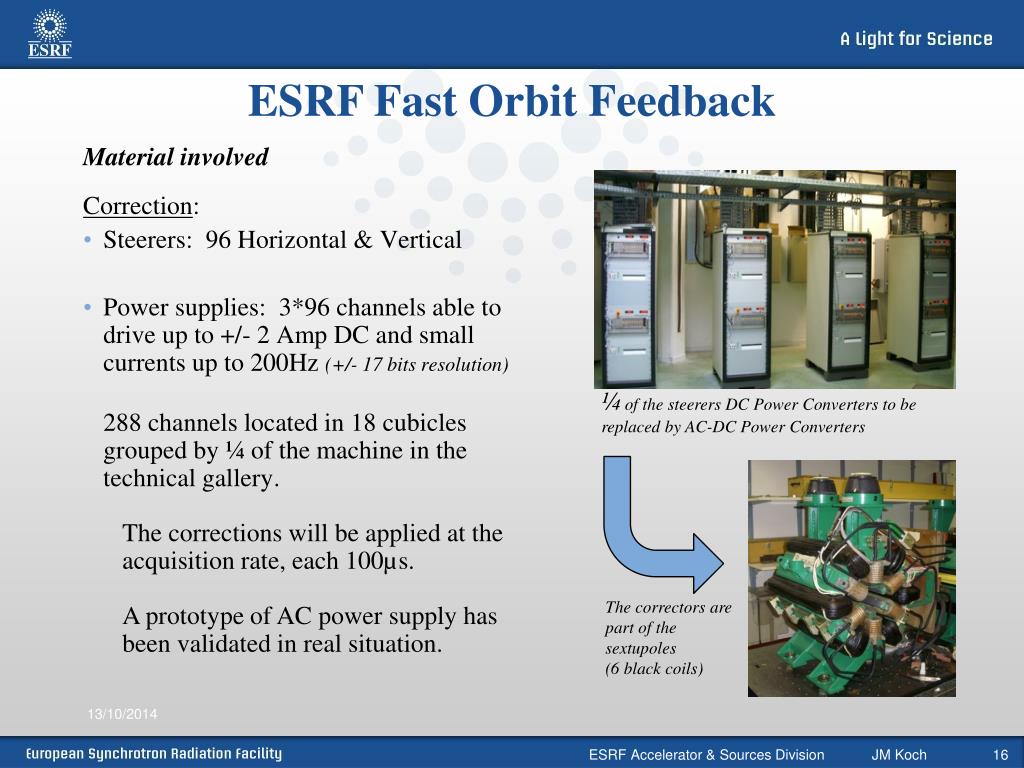 ESRF

A Light for Science

ESRF Fast Orbit Feedback

Material involved

Correction:

• Steerers: 96 Horizontal & Vertical

• Power supplies: 3*96 channels able to drive up to +/- 2 Amp DC and small currents up to 200Hz (+/- 17 bits resolution)

288 channels located in 18 cubicles grouped by ¼ of the machine in the technical gallery.

The corrections will be applied at the acquisition rate, each 100µs.

A prototype of AC power supply has been validated in real situation.

¼ of the steerers DC Power Converters to be replaced by AC-DC Power Converters

The correctors are part of the sextupoles (6 black coils)

13/10/2014

European Synchrotron Radiation Facility

ESRF Accelerator & Sources Division

JM Koch

16